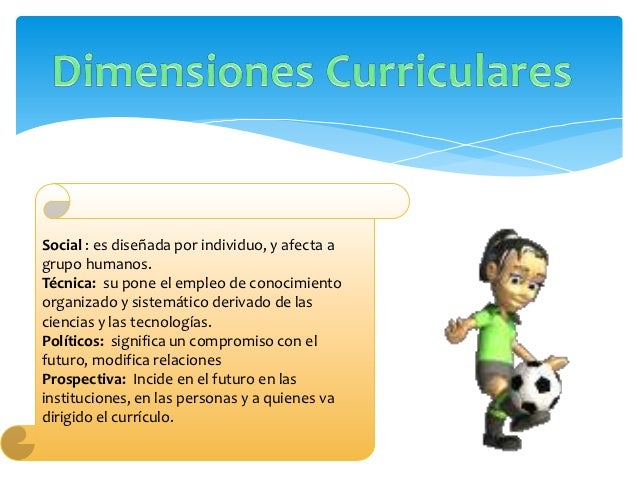 Dimensiones Curriculares

Social : es diseñada por individuo, y afecta a grupo humanos.
Técnica: su pone el empleo de conocimiento organizado y sistemático derivado de las ciencias y las tecnologías.
Políticos: significa un compromiso con el futuro, modifica relaciones
Prospectiva: Incide en el futuro en las instituciones, en las personas y a quienes va dirigido el currículo.